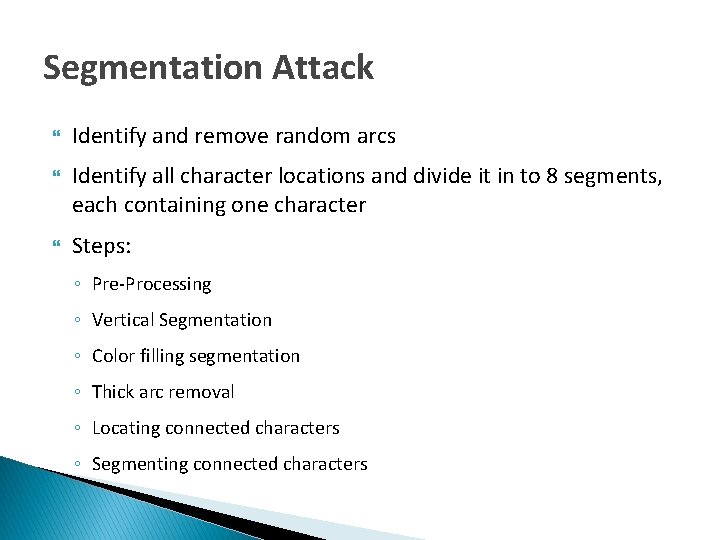 Segmentation Attack

Identify and remove random arcs

Identify all character locations and divide it in to 8 segments, each containing one character

Steps:

◦ Pre-Processing

◦ Vertical Segmentation

◦ Color filling segmentation

◦ Thick arc removal

◦ Locating connected characters

◦ Segmenting connected characters